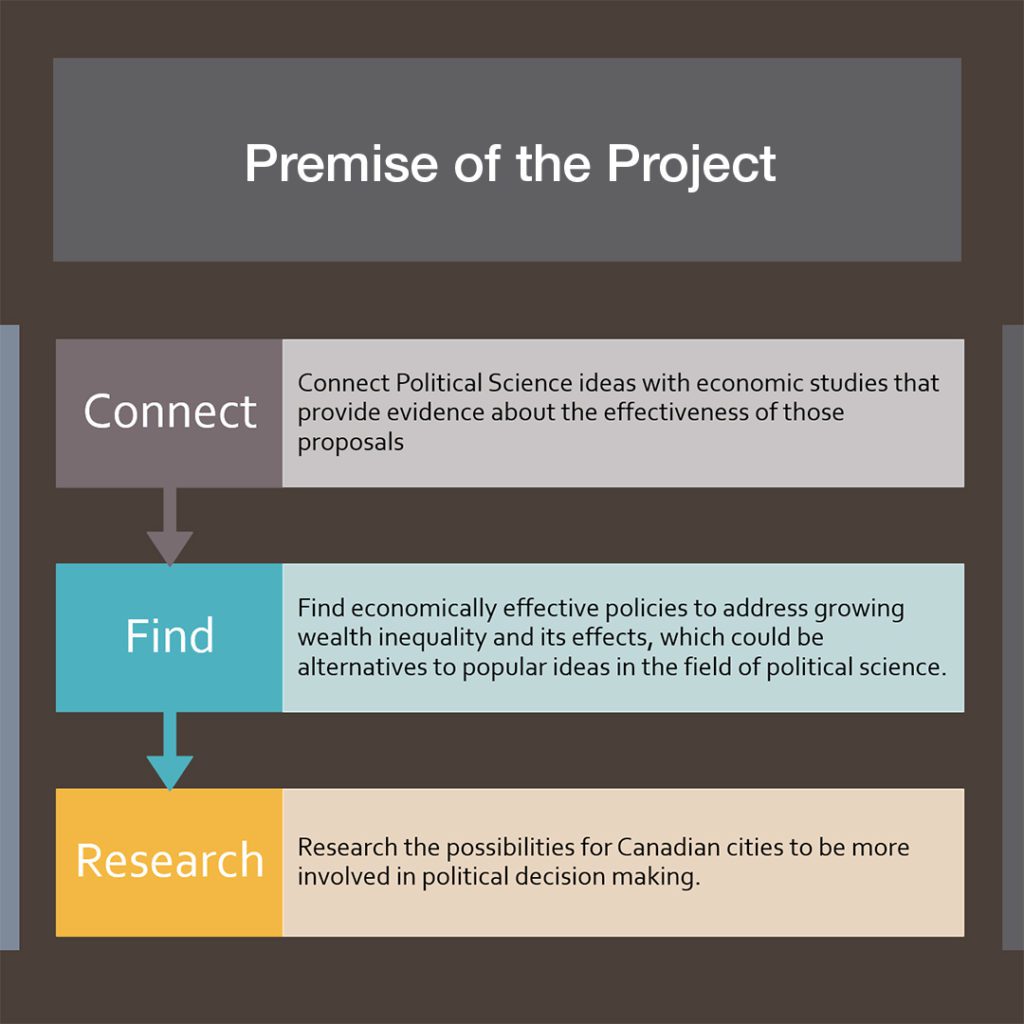 Premise of the Project

Connect

Connect Political Science ideas with economic studies that provide evidence about the effectiveness of those proposals

Find

Find economically effective policies to address growing wealth inequality and its effects, which could be alternatives to popular ideas in the field of political science.

Research

Research the possibilities for Canadian cities to be more involved in political decision making.